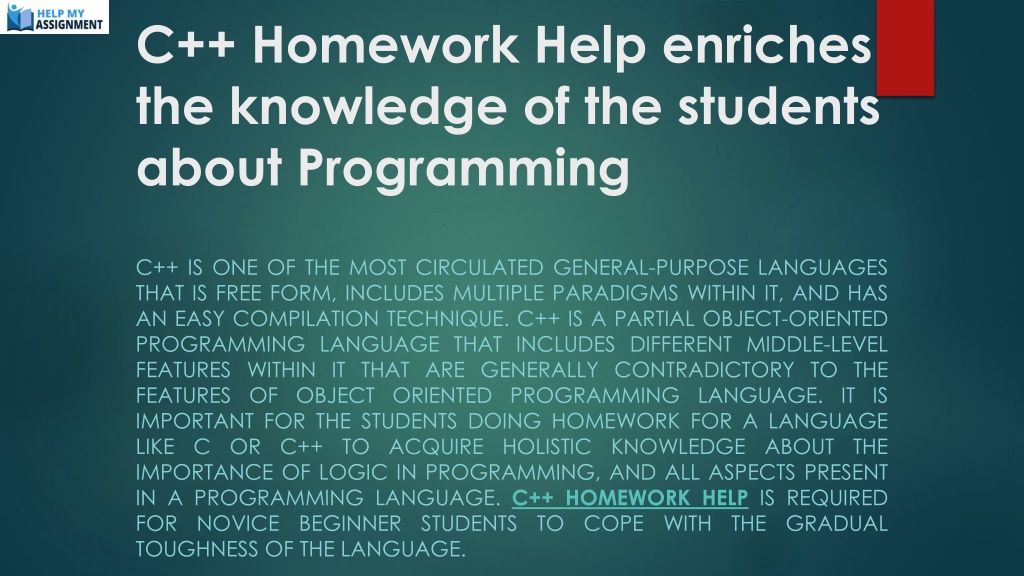 HELP MY ASSIGNMENT

C++ Homework Help enriches the knowledge of the students about Programming

C++ IS ONE OF THE MOST CIRCULATED GENERAL-PURPOSE LANGUAGES THAT IS FREE FORM, INCLUDES MULTIPLE PARADIGMS WITHIN IT, AND HAS AN EASY COMPILATION TECHNIQUE. C++ IS A PARTIAL OBJECT-ORIENTED PROGRAMMING LANGUAGE THAT INCLUDES DIFFERENT MIDDLE-LEVEL FEATURES WITHIN IT THAT ARE GENERALLY CONTRADICTORY TO THE FEATURES OF OBJECT ORIENTED PROGRAMMING LANGUAGE. IT IS IMPORTANT FOR THE STUDENTS DOING HOMEWORK FOR A LANGUAGE LIKE C OR C++ TO ACQUIRE HOLISTIC KNOWLEDGE ABOUT THE IMPORTANCE OF LOGIC IN PROGRAMMING, AND ALL ASPECTS PRESENT IN A PROGRAMMING LANGUAGE. C++ HOMEWORK HELP IS REQUIRED FOR NOVICE BEGINNER STUDENTS TO COPE WITH THE GRADUAL TOUGHNESS OF THE LANGUAGE.